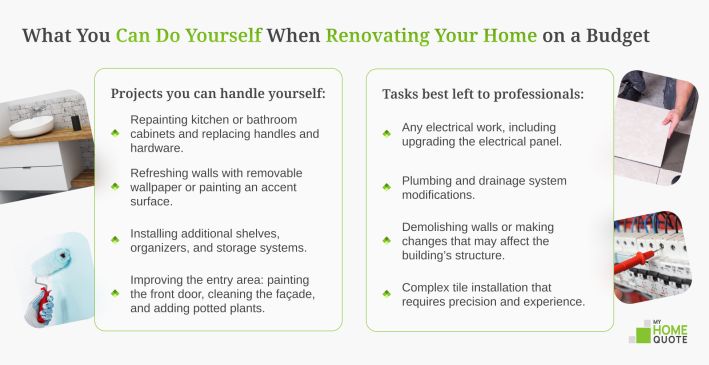 What You Can Do Yourself When Renovating Your Home on a Budget

Projects you can handle yourself:

Repainting kitchen or bathroom cabinets and replacing handles and hardware.

Refreshing walls with removable wallpaper or painting an accent surface.

Installing additional shelves, organizers, and storage systems.

Improving the entry area: painting the front door, cleaning the façade, and adding potted plants.

Tasks best left to professionals:

Any electrical work, including upgrading the electrical panel.

Plumbing and drainage system modifications.

Demolishing walls or making changes that may affect the building's structure.

Complex tile installation that requires precision and experience.

MY HOME QUOTE